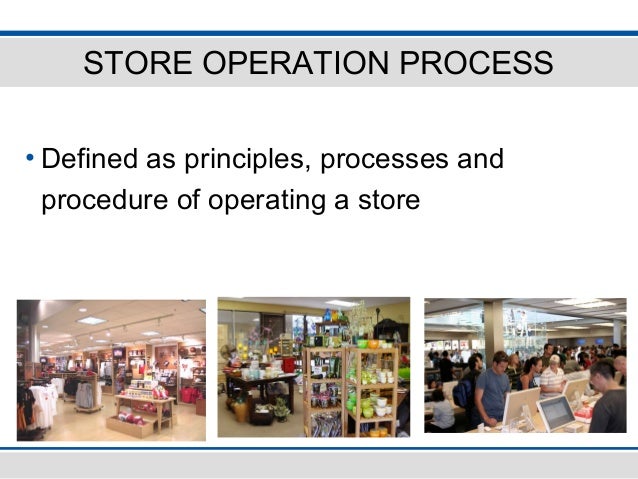 STORE OPERATION PROCESS

• Defined as principles, processes and procedure of operating a store